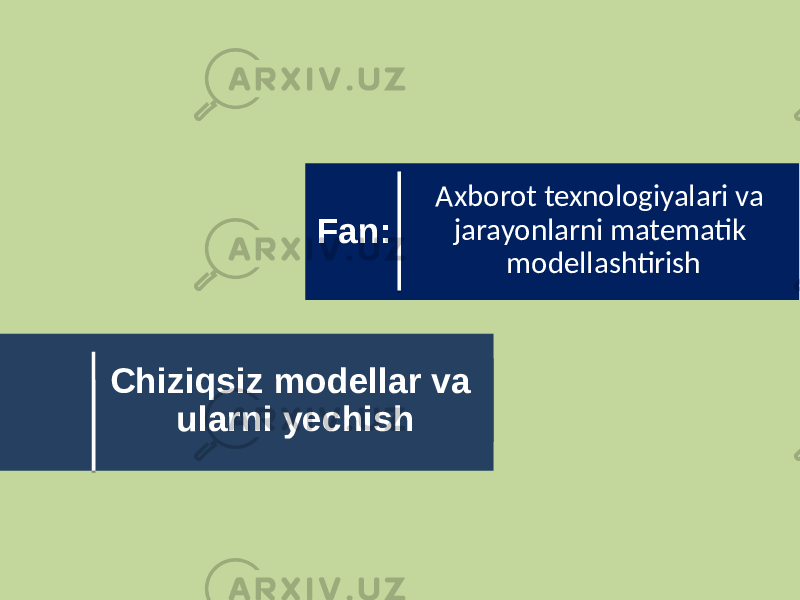 ARXIV.UZ

Fan:

Axborot texnologiyalari va jarayonlarni matematik modellashtirish

ARXIV.UZ

Chiziqsiz modellar va ularni yechish

ARXIV.UZ